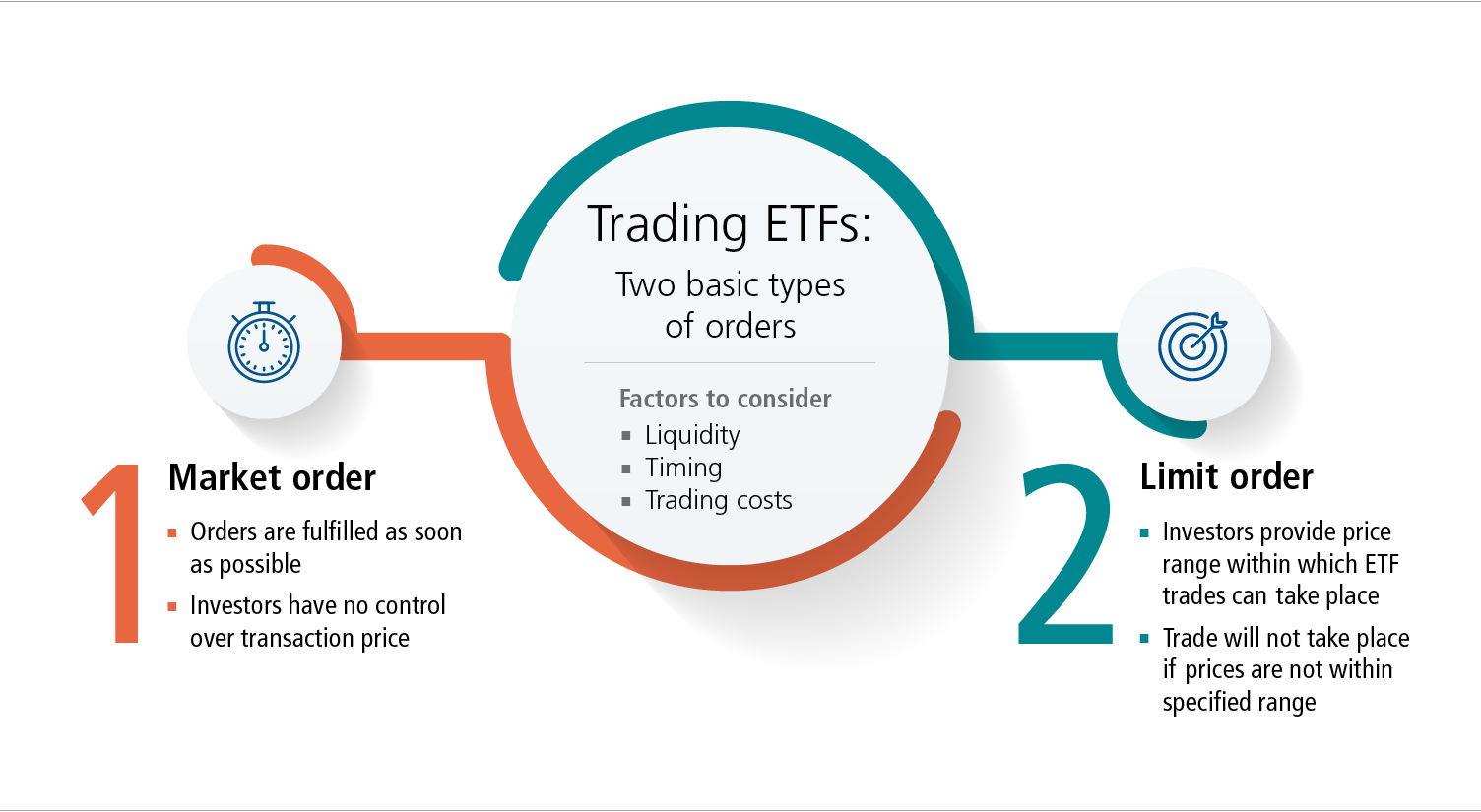 Trading ETFs:

Two basic types of orders

Factors to consider

- Liquidity
- Timing
- Trading costs

1

Market order

- Orders are fulfilled as soon as possible
- Investors have no control over transaction price

2

Limit order

- Investors provide price range within which ETF trades can take place
- Trade will not take place if prices are not within specified range